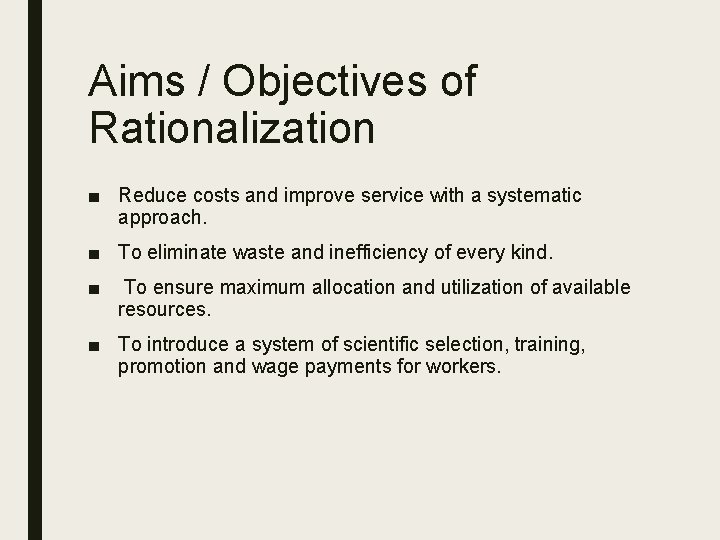 Aims / Objectives of Rationalization

■ Reduce costs and improve service with a systematic approach.

■ To eliminate waste and inefficiency of every kind.

■ To ensure maximum allocation and utilization of available resources.

■ To introduce a system of scientific selection, training, promotion and wage payments for workers.